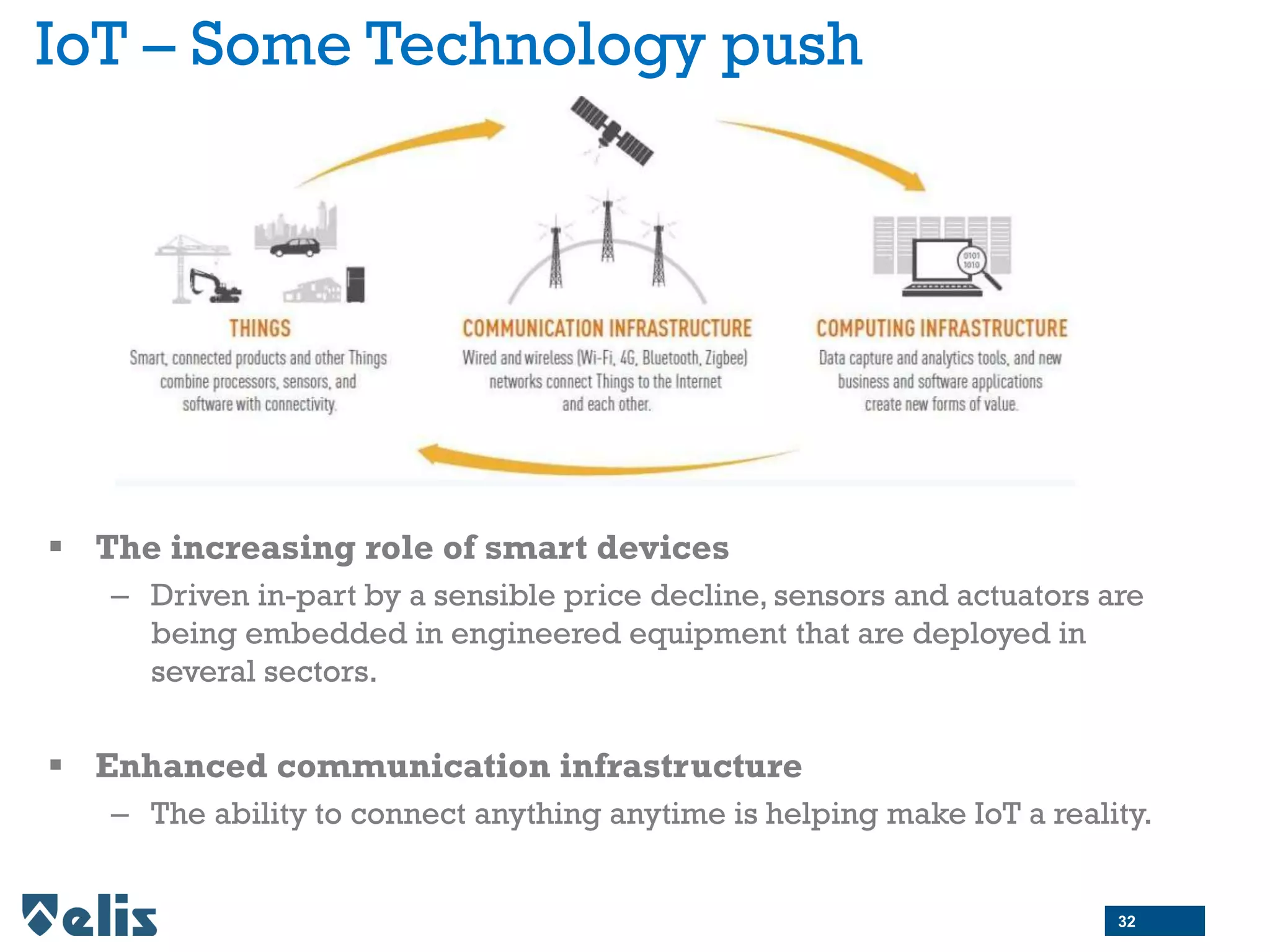 IoT – Some Technology push

0101
1010

THINGS
Smart, connected products and other Things combine processors, sensors, and software with connectivity.

COMMUNICATION INFRASTRUCTURE
Wired and wireless (Wi-Fi, 4G, Bluetooth, Zigbee) networks connect Things to the Internet and each other.

COMPUTING INFRASTRUCTURE
Data capture and analytics tools, and new business and software applications create new forms of value.

▪ The increasing role of smart devices
– Driven in-part by a sensible price decline, sensors and actuators are being embedded in engineered equipment that are deployed in several sectors.

▪ Enhanced communication infrastructure
– The ability to connect anything anytime is helping make IoT a reality.

elis

32